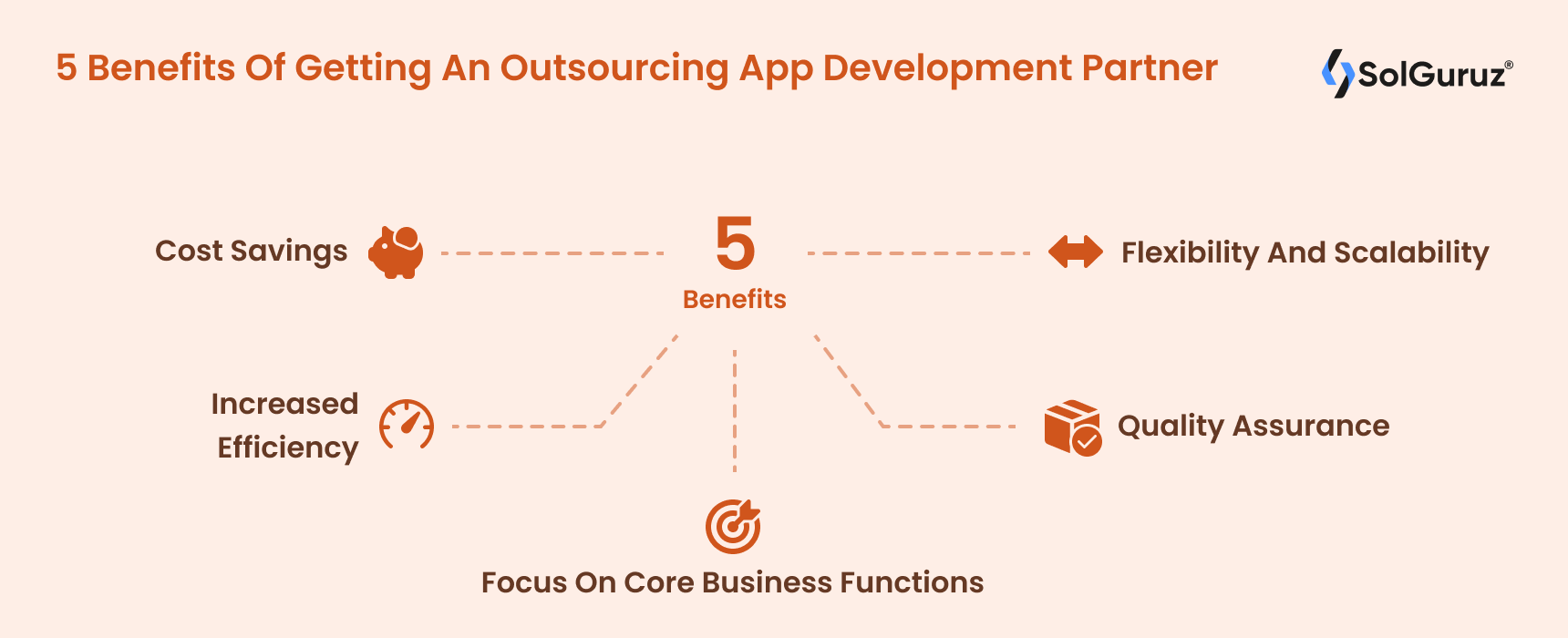 5 Benefits Of Getting An Outsourcing App Development Partner

SolGuruz®

Cost Savings

5
Benefits

Flexibility And Scalability

Increased Efficiency

Quality Assurance

Focus On Core Business Functions